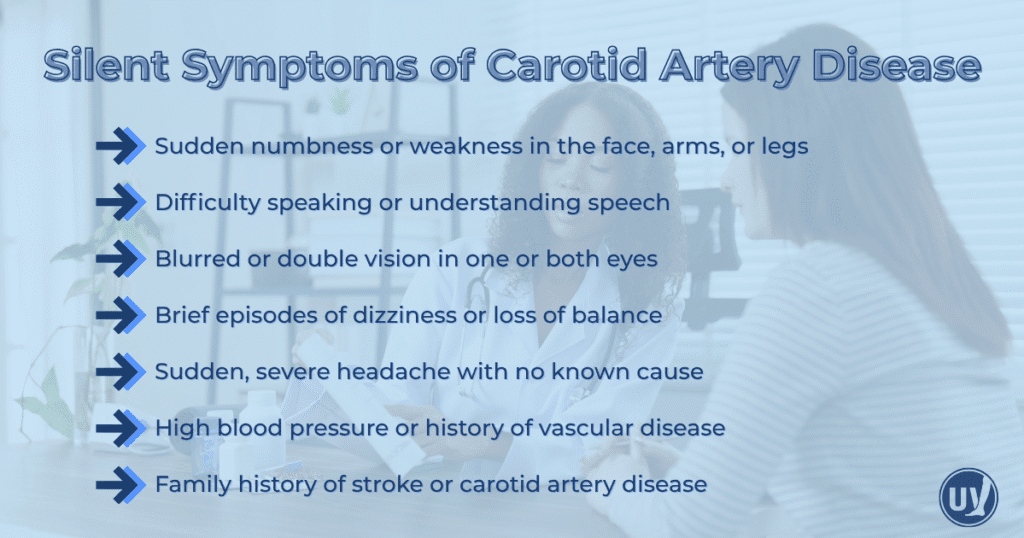 Silent Symptoms of Carotid Artery Disease

Sudden numbness or weakness in the face, arms, or legs

Difficulty speaking or understanding speech

Blurred or double vision in one or both eyes

Brief episodes of dizziness or loss of balance

Sudden, severe headache with no known cause

High blood pressure or history of vascular disease

Family history of stroke or carotid artery disease

UV